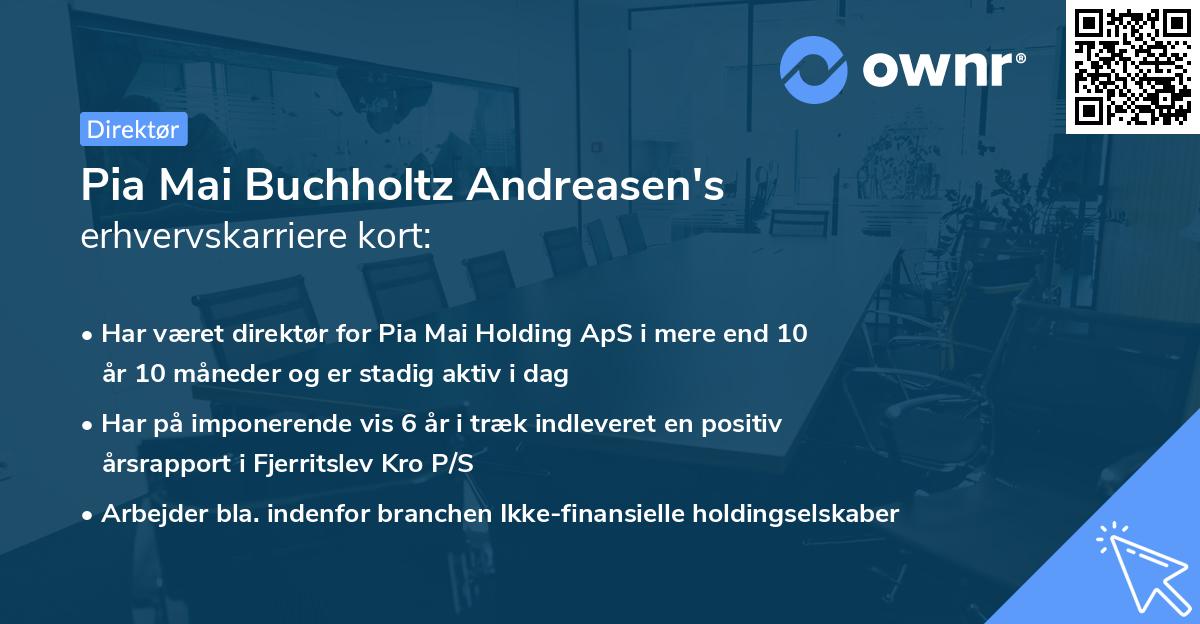 ownr®

Direktør

Pia Mai Buchholtz Andreasen's
erhvervskarriere kort:

• Har været direktør for Pia Mai Holding ApS i mere end 10 år 10 måneder og er stadig aktiv i dag

• Har på imponerende vis 6 år i træk indleveret en positiv årsrapport i Fjerritslev Kro P/S

• Arbejder bla. indenfor branchen Ikke-finansielle holdingselskaber